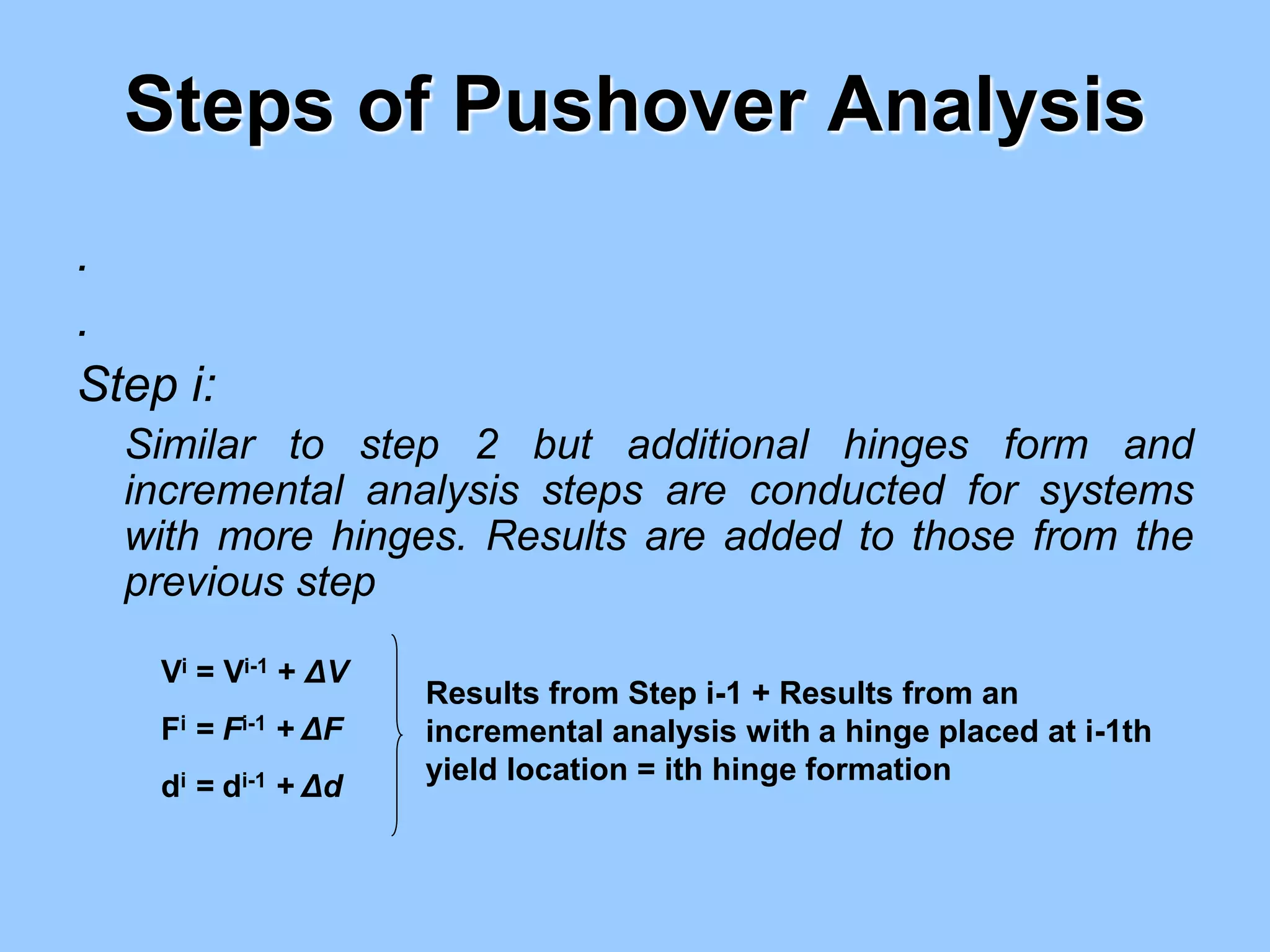 Steps of Pushover Analysis

.

.

Step i:

Similar to step 2 but additional hinges form and incremental analysis steps are conducted for systems with more hinges. Results are added to those from the previous step

$V^i = V^{i-1} + \Delta V$

$F^i = F^{i-1} + \Delta F$

$d^i = d^{i-1} + \Delta d$

Results from Step i-1 + Results from an incremental analysis with a hinge placed at i-1th yield location = ith hinge formation